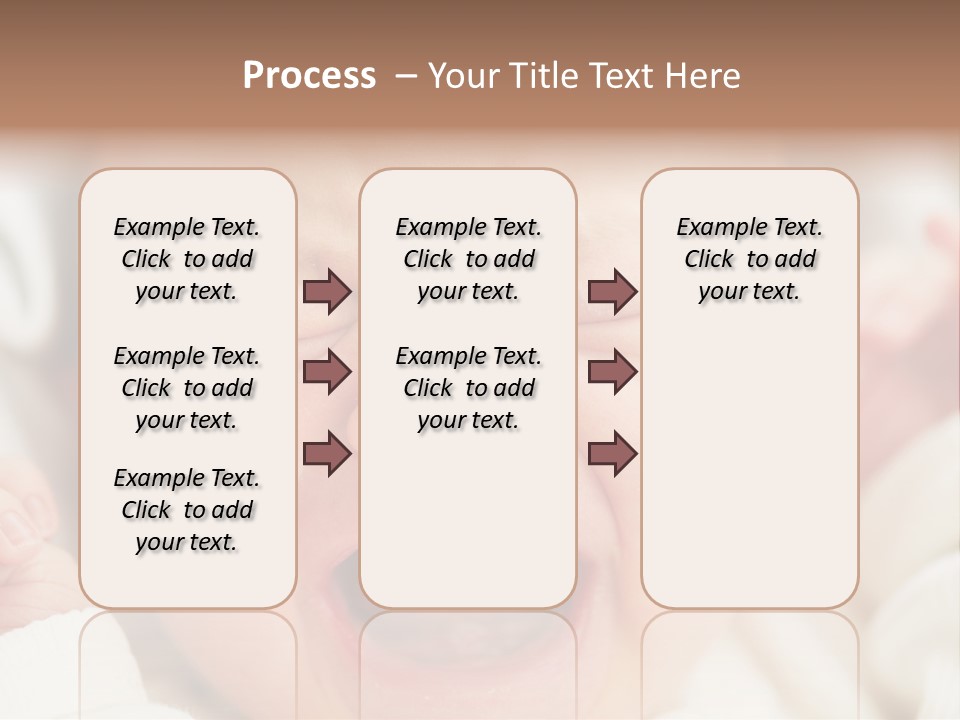 Process – Your Title Text Here

Example Text. Click to add your text.

Example Text. Click to add your text.

Example Text. Click to add your text.

Example Text. Click to add your text.

Example Text. Click to add your text.

Example Text. Click to add your text.